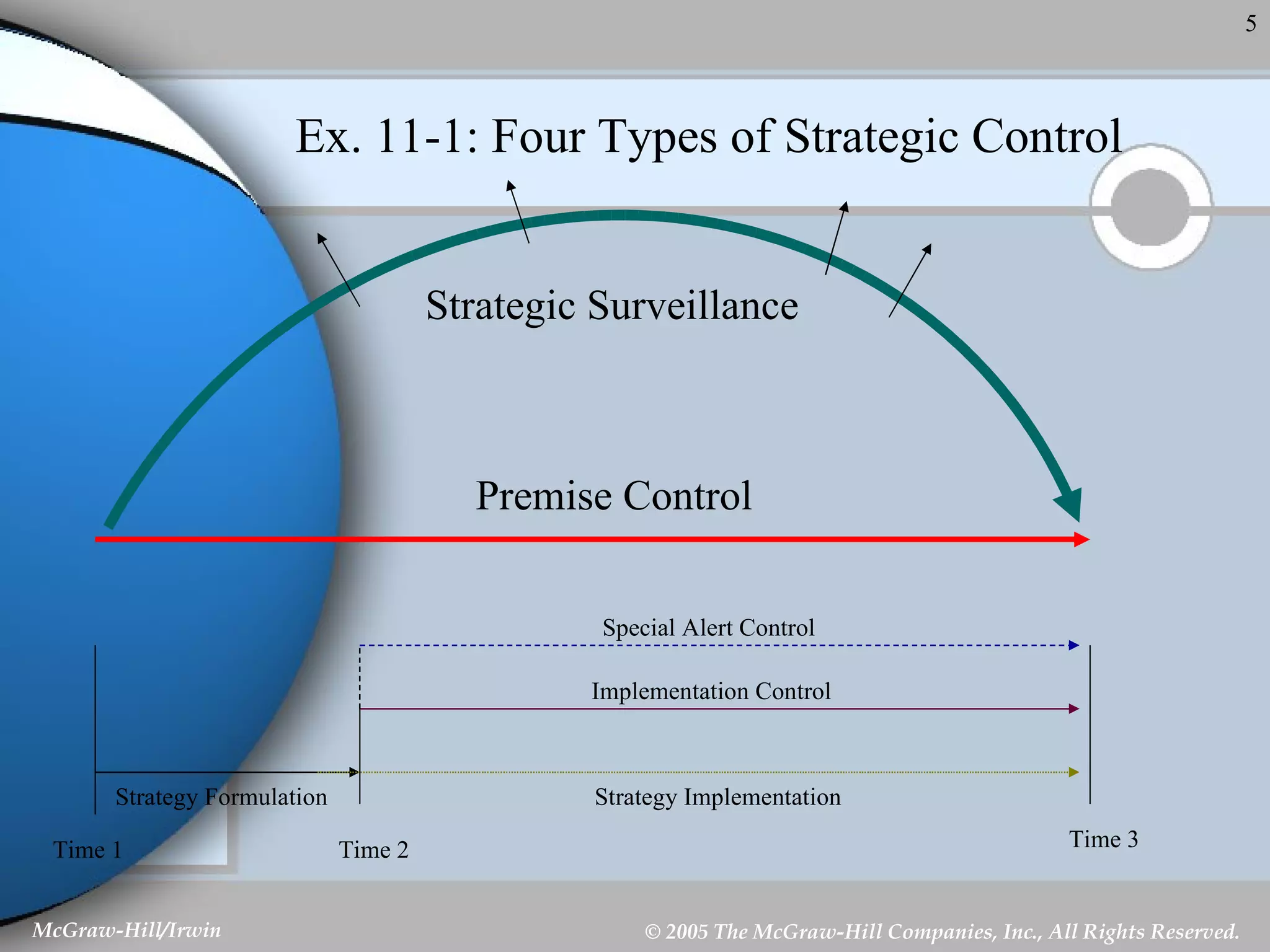 5

Ex. 11-1: Four Types of Strategic Control

Strategic Surveillance

Premise Control

Special Alert Control

Implementation Control

Strategy Formulation

Strategy Implementation

Time 1

Time 2

Time 3

McGraw-Hill/Irwin

© 2005 The McGraw-Hill Companies, Inc., All Rights Reserved.